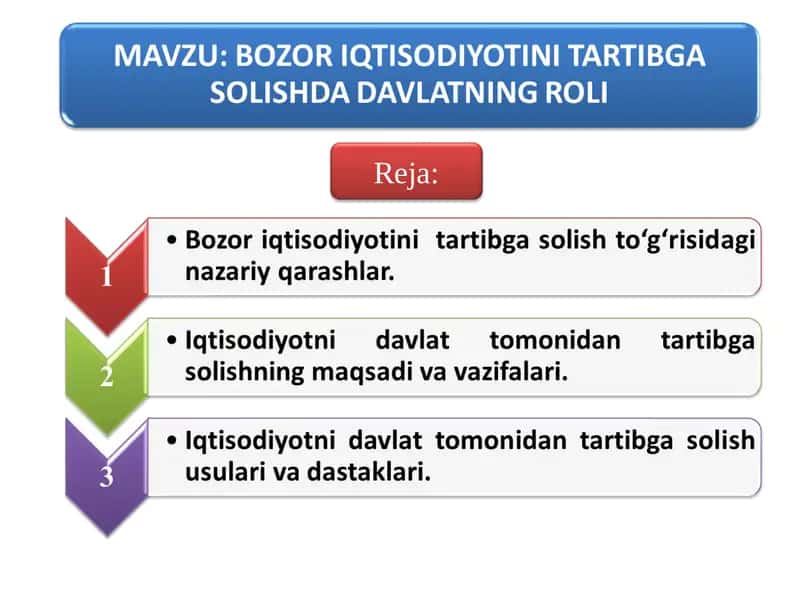 MAVZU: BOZOR IQTISODIYOTINI TARTIBGA SOLISHDA DAVLATNING ROLI

Reja:

1

• Bozor iqtisodiyotini tartibga solish to‘g‘risidagi nazariy qarashlar.

2

• Iqtisodiyotni davlat tomonidan tartibga solishning maqsadi va vazifalari.

3

• Iqtisodiyotni davlat tomonidan tartibga solish usulari va dastaklari.